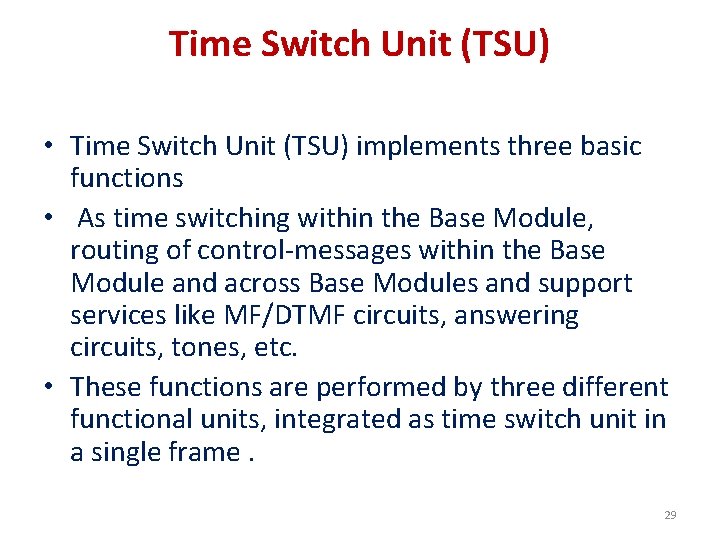 Time Switch Unit (TSU)

• Time Switch Unit (TSU) implements three basic functions

• As time switching within the Base Module, routing of control-messages within the Base Module and across Base Modules and support services like MF/DTMF circuits, answering circuits, tones, etc.

• These functions are performed by three different functional units, integrated as time switch unit in a single frame .

29